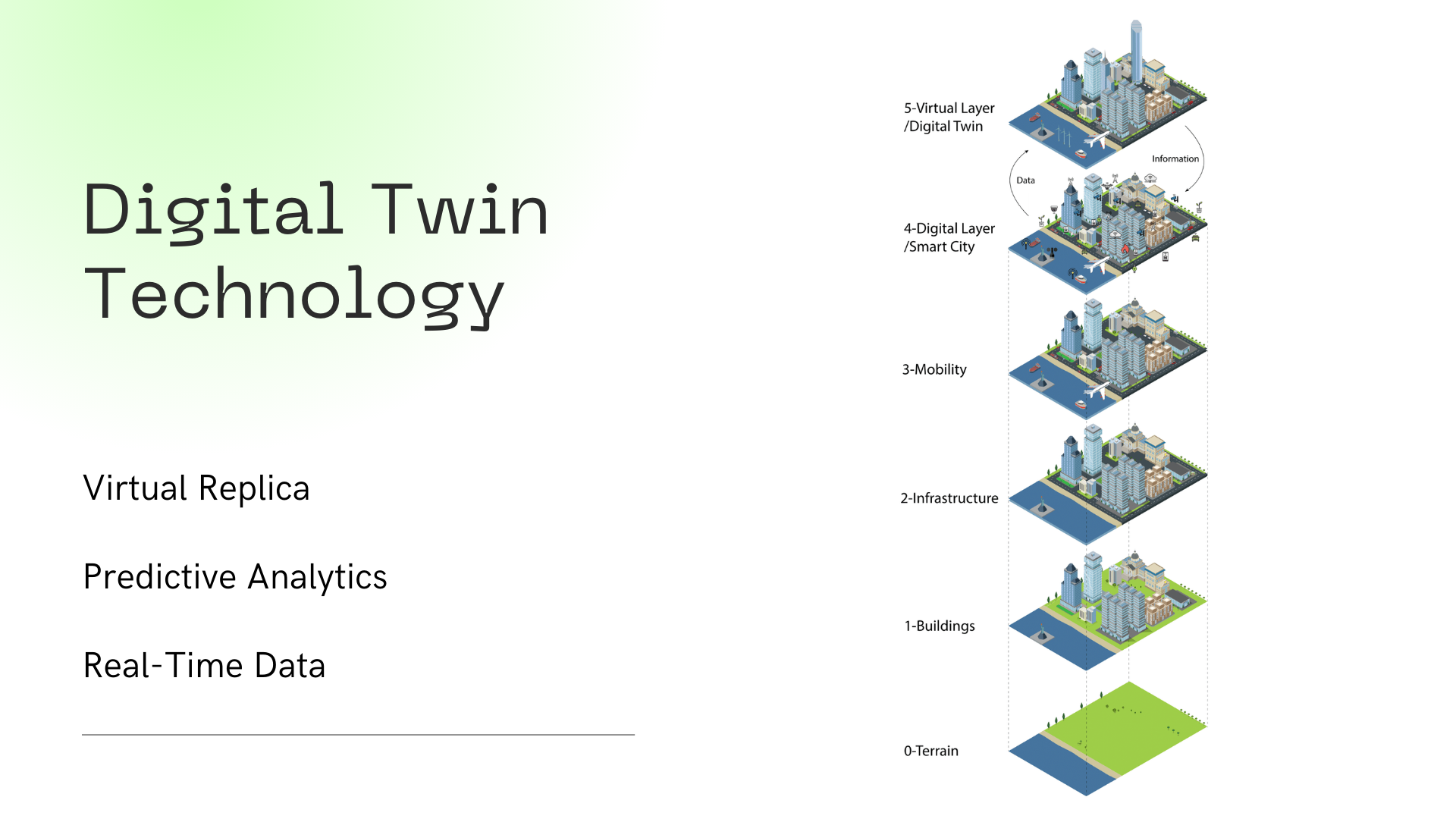 Digital Twin Technology

Virtual Replica

Predictive Analytics

Real-Time Data

5-Virtual Layer /Digital Twin

Information

Data

4-Digital Layer /Smart City

3-Mobility

2-Infrastructure

1-Buildings

0-Terrain